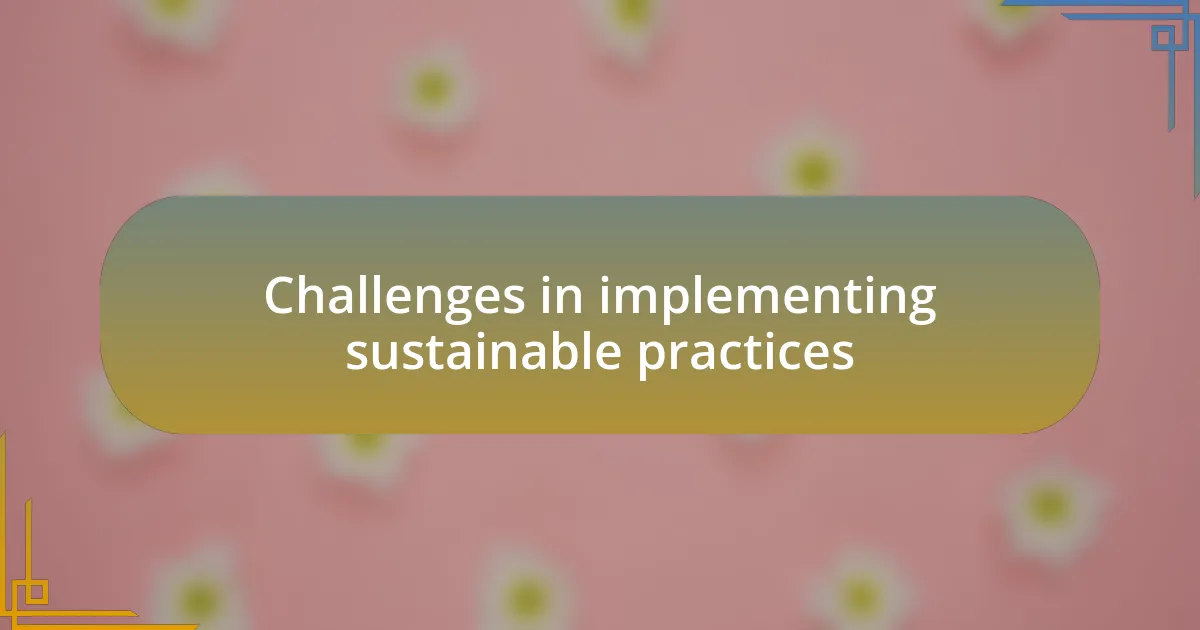 Challenges in implementing sustainable practices